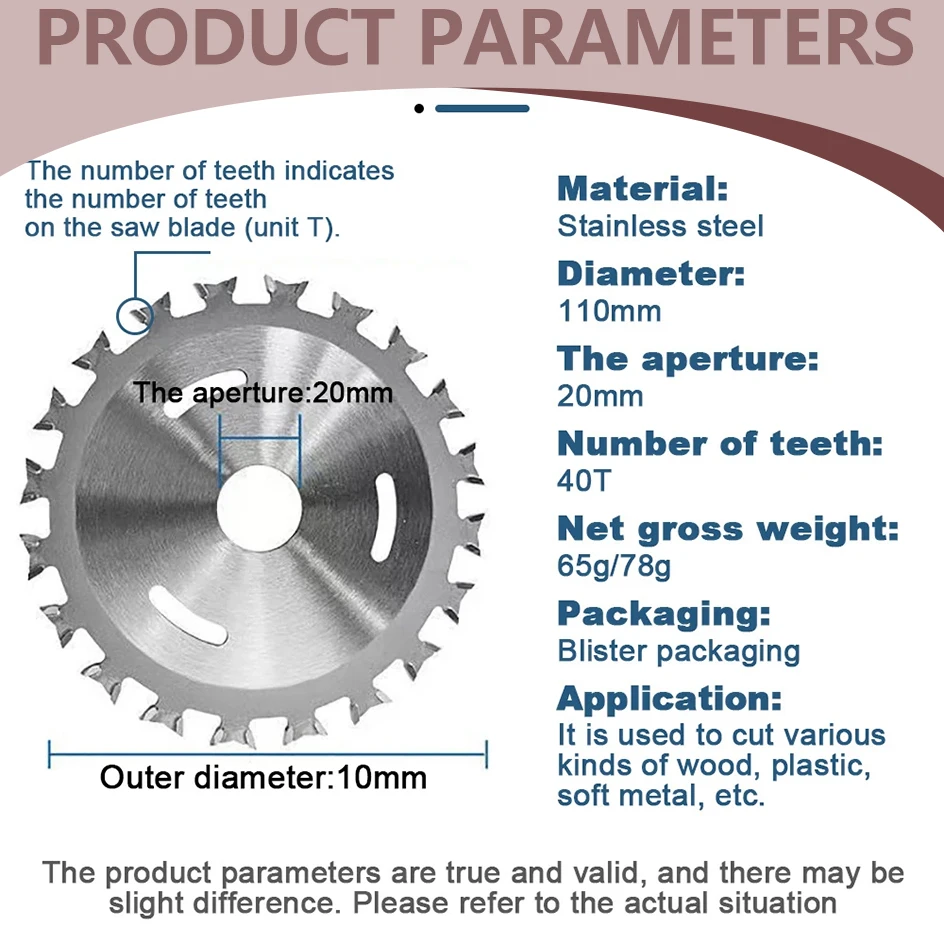 PRODUCT PARAMETERS

The number of teeth indicates the number of teeth on the saw blade (unit T).

The aperture:20mm

Outer diameter:10mm

Material:
Stainless steel

Diameter:
110mm

The aperture:
20mm

Number of teeth:
40T

Net gross weight:
65g/78g

Packaging:
Blister packaging

Application:
It is used to cut various kinds of wood, plastic, soft metal, etc.

The product parameters are true and valid, and there may be slight difference. Please refer to the actual situation